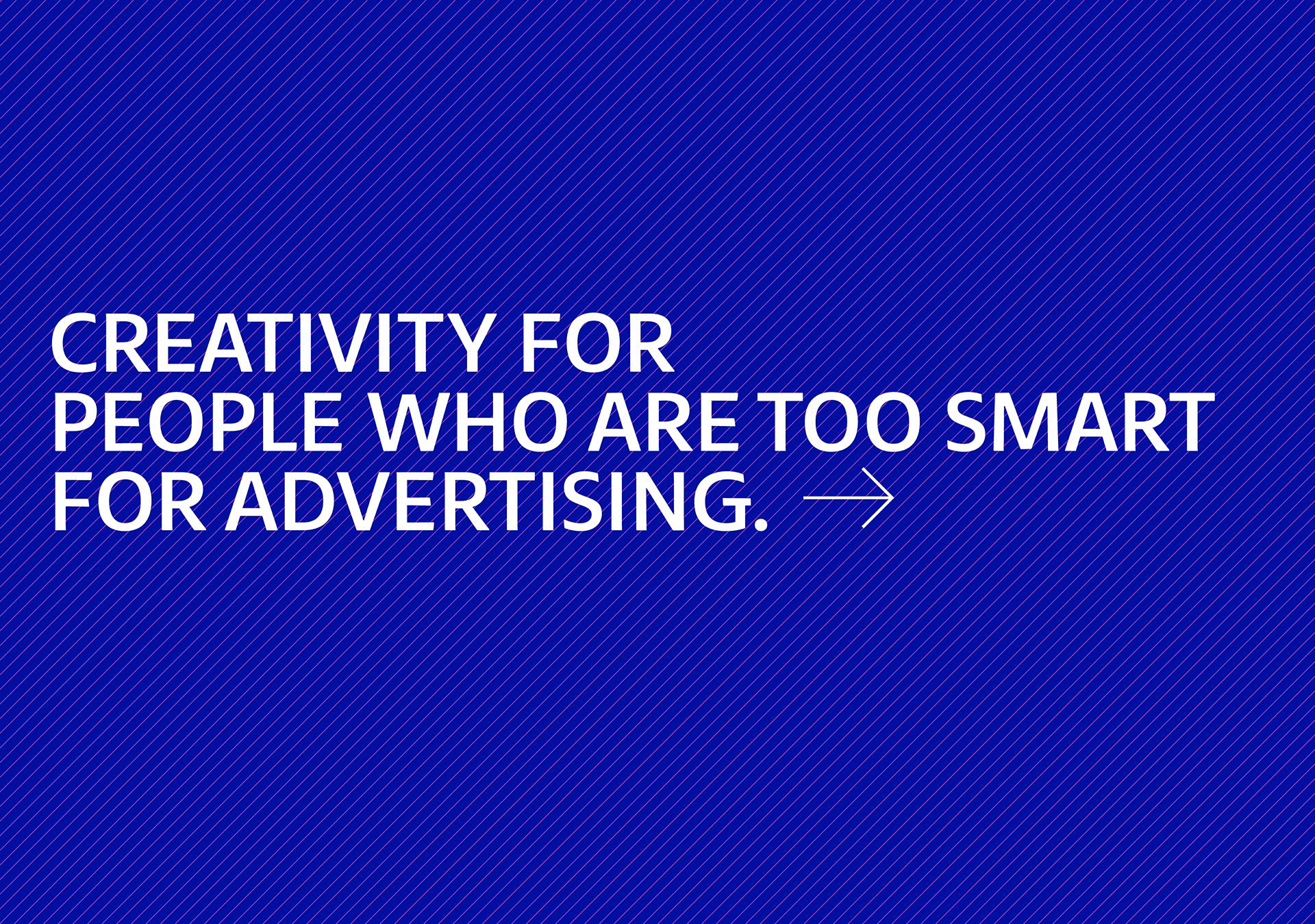 CREATIVITY FOR
PEOPLE WHO ARE TOO SMART
FOR ADVERTISING. →